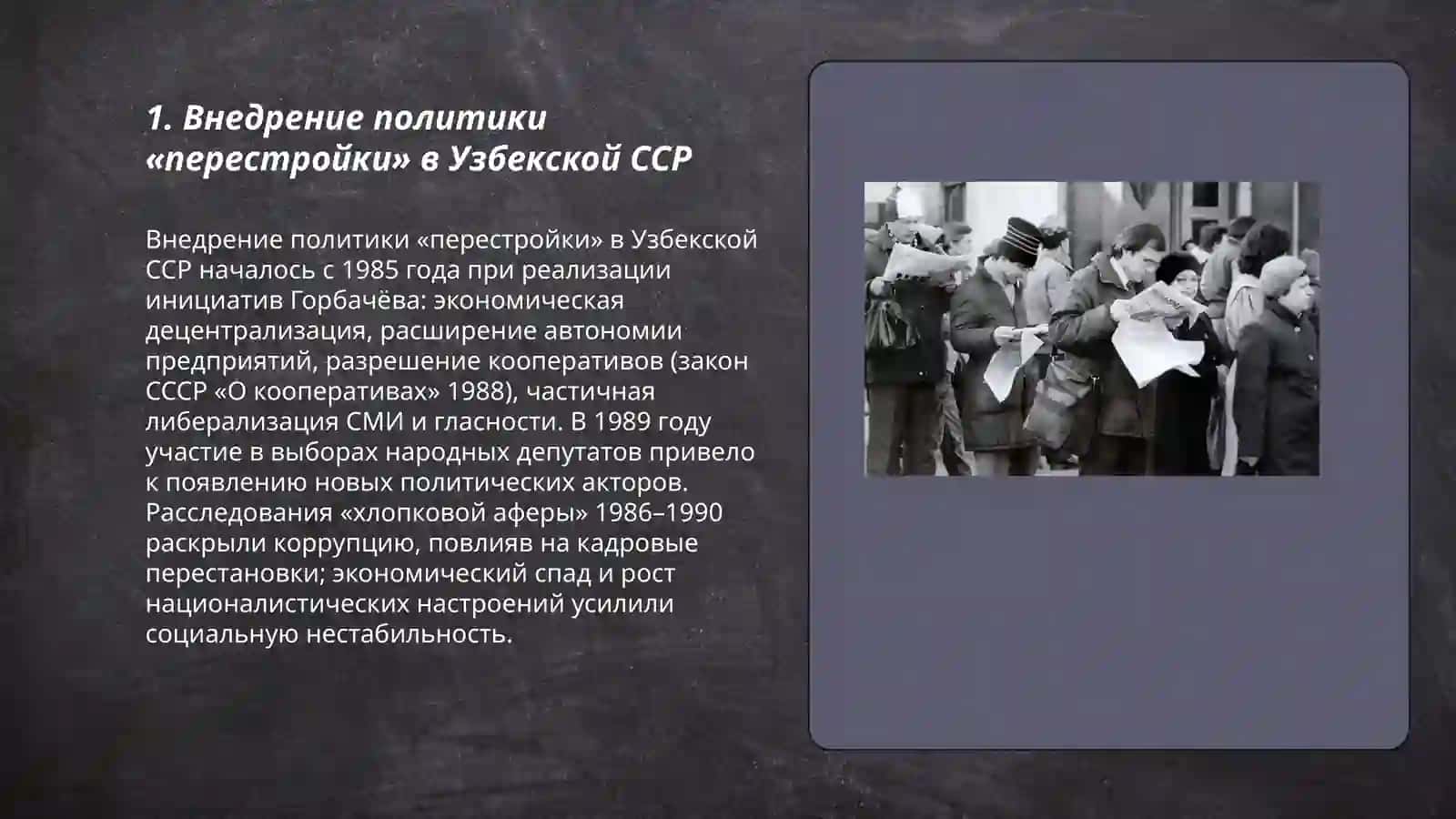 1. Внедрение политики «перестройки» в Узбекской ССР

Внедрение политики «перестройки» в Узбекской ССР началось с 1985 года при реализации инициатив Горбачёва: экономическая децентрализация, расширение автономии предприятий, разрешение кооперативов (закон СССР «О кооперативах» 1988), частичная либерализация СМИ и гласности. В 1989 году участие в выборах народных депутатов привело к появлению новых политических акторов. Расследования «хлопковой аферы» 1986–1990 раскрыли коррупцию, повлияв на кадровые перестановки; экономический спад и рост националистических настроений усилили социальную нестабильность.